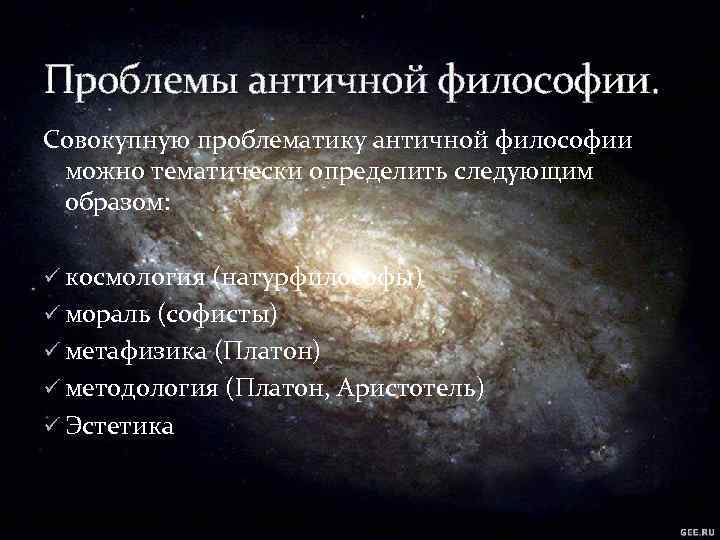 Проблемы античной философии.

Совокупную проблематику античной философии можно тематически определить следующим образом:

✓ космология (натурфилософы)
✓ мораль (софисты)
✓ метафизика (Платон)
✓ методология (Платон, Аристотель)
✓ Эстетика

GEE.RU